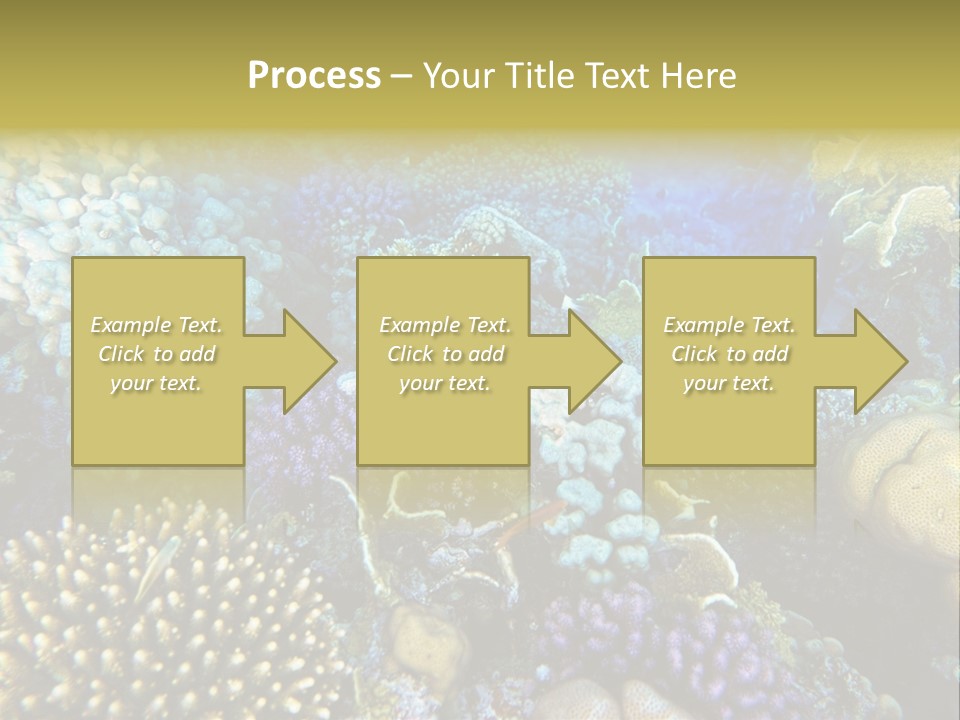 Process – Your Title Text Here

Example Text. Click to add your text.

Example Text. Click to add your text.

Example Text. Click to add your text.